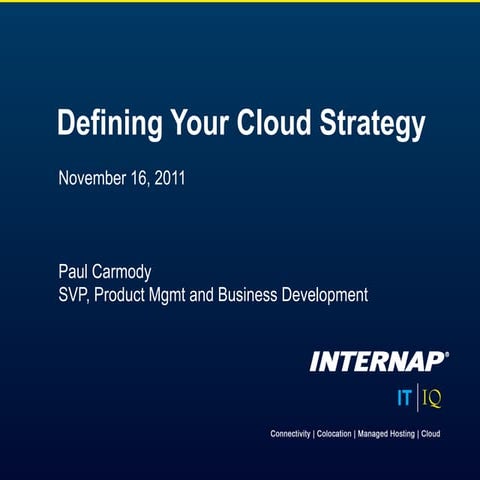 Defining Your Cloud Strategy

November 16, 2011

Paul Carmody
SVP, Product Mgmt and Business Development

INTERNAP®

IT | IQ

Connectivity | Colocation | Managed Hosting | Cloud